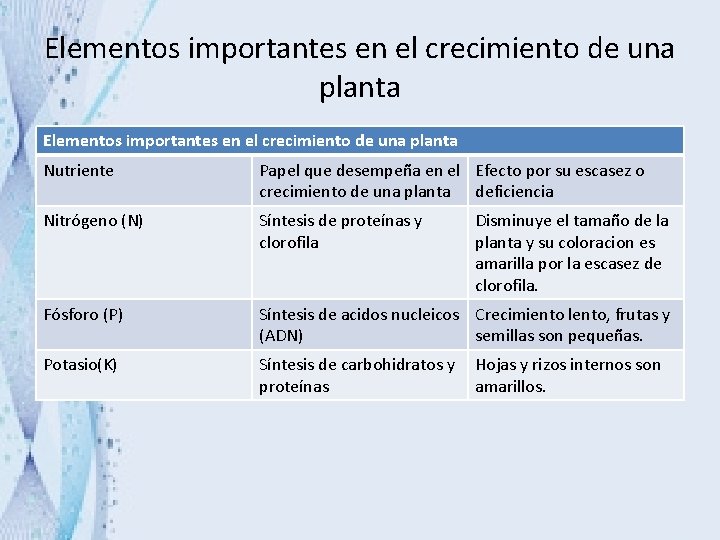 Elementos importantes en el crecimiento de una planta

| Elementos importantes en el crecimiento de una planta | | |
|---|---|---|
| Nutriente | Papel que desempeña en el crecimiento de una planta | Efecto por su escasez o deficiencia |
| Nitrógeno (N) | Síntesis de proteínas y clorofila | Disminuye el tamaño de la planta y su coloracion es amarilla por la escasez de clorofila. |
| Fósforo (P) | Síntesis de acidos nucleicos (ADN) | Crecimiento lento, frutas y semillas son pequeñas. |
| Potasio(K) | Síntesis de carbohidratos y proteínas | Hojas y rizos internos son amarillos. |